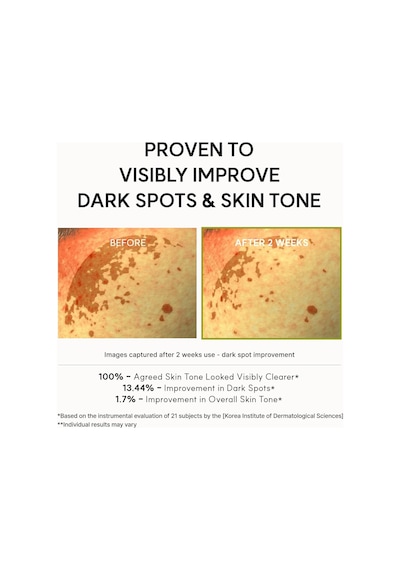 PROVEN TO
VISIBLY IMPROVE
DARK SPOTS & SKIN TONE

BEFORE

AFTER 2 WEEKS

Images captured after 2 weeks use - dark spot improvement

100% - Agreed Skin Tone Looked Visibly Clearer*
13.44% - Improvement in Dark Spots*
1.7% - Improvement in Overall Skin Tone*

*Based on the instrumental evaluation of 21 subjects by the [Korea Institute of Dermatological Sciences]
**Individual results may vary